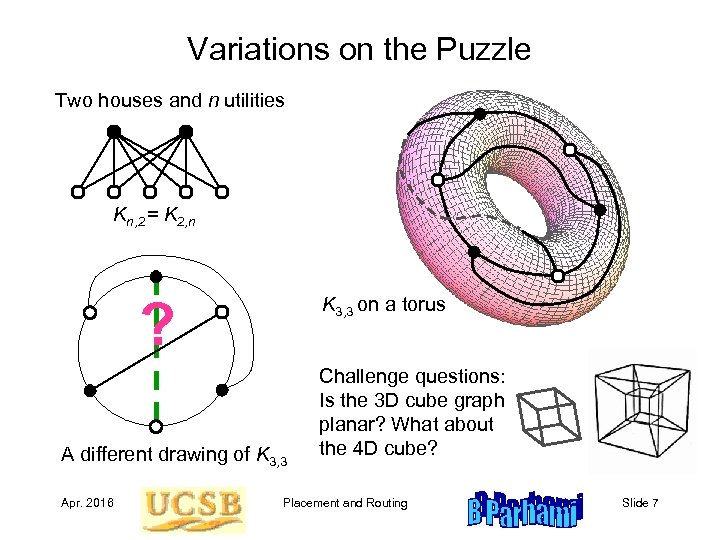 Variations on the Puzzle

Two houses and $n$ utilities

$K_{n,2} = K_{2,n}$

?

A different drawing of $K_{3,3}$

$K_{3,3}$ on a torus

Challenge questions: Is the 3D cube graph planar? What about the 4D cube?

Apr. 2016

UCSB

Placement and Routing

B Parhami

Slide 7